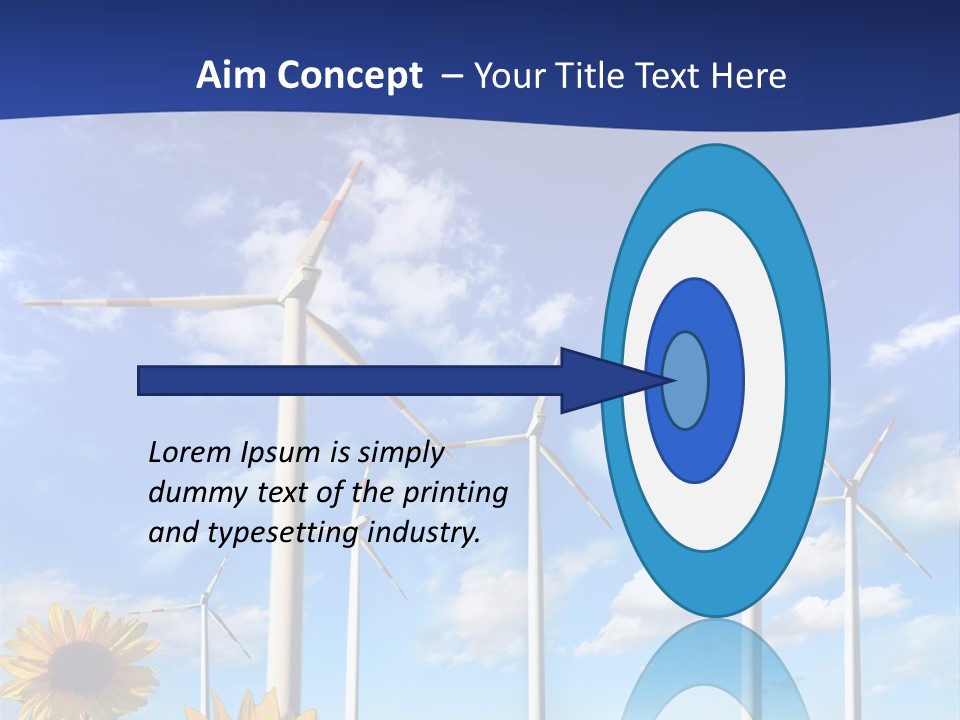 Aim Concept – Your Title Text Here

Lorem Ipsum is simply dummy text of the printing and typesetting industry.